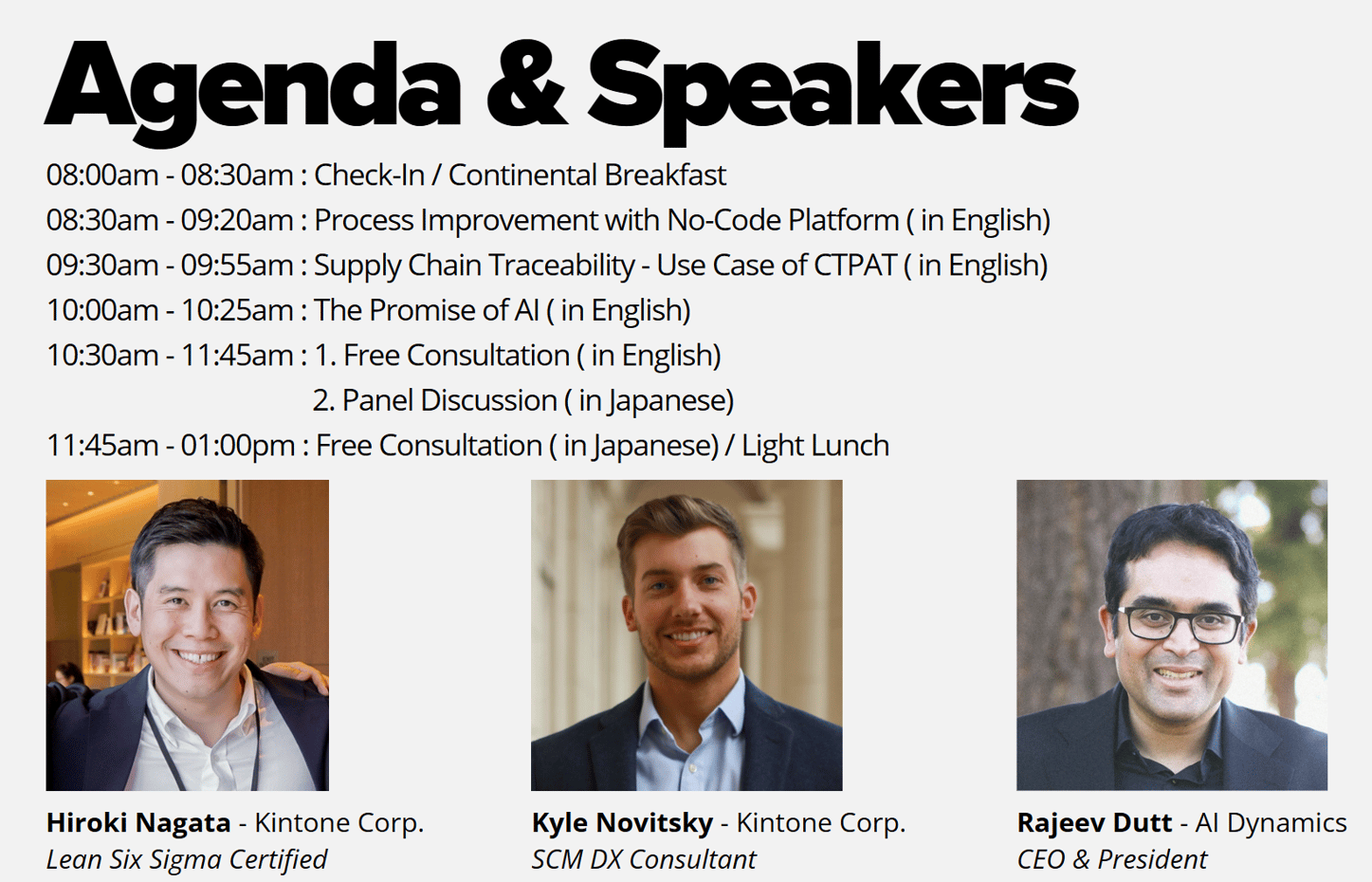 Agenda & Speakers

08:00am - 08:30am : Check-In / Continental Breakfast
08:30am - 09:20am : Process Improvement with No-Code Platform ( in English)
09:30am - 09:55am : Supply Chain Traceability - Use Case of CTPAT ( in English)
10:00am - 10:25am : The Promise of AI ( in English)
10:30am - 11:45am : 1. Free Consultation ( in English)
2. Panel Discussion ( in Japanese)
11:45am - 01:00pm : Free Consultation ( in Japanese) / Light Lunch

Hiroki Nagata - Kintone Corp.
Lean Six Sigma Certified

Kyle Novitsky - Kintone Corp.
SCM DX Consultant

Rajeev Dutt - AI Dynamics
CEO & President